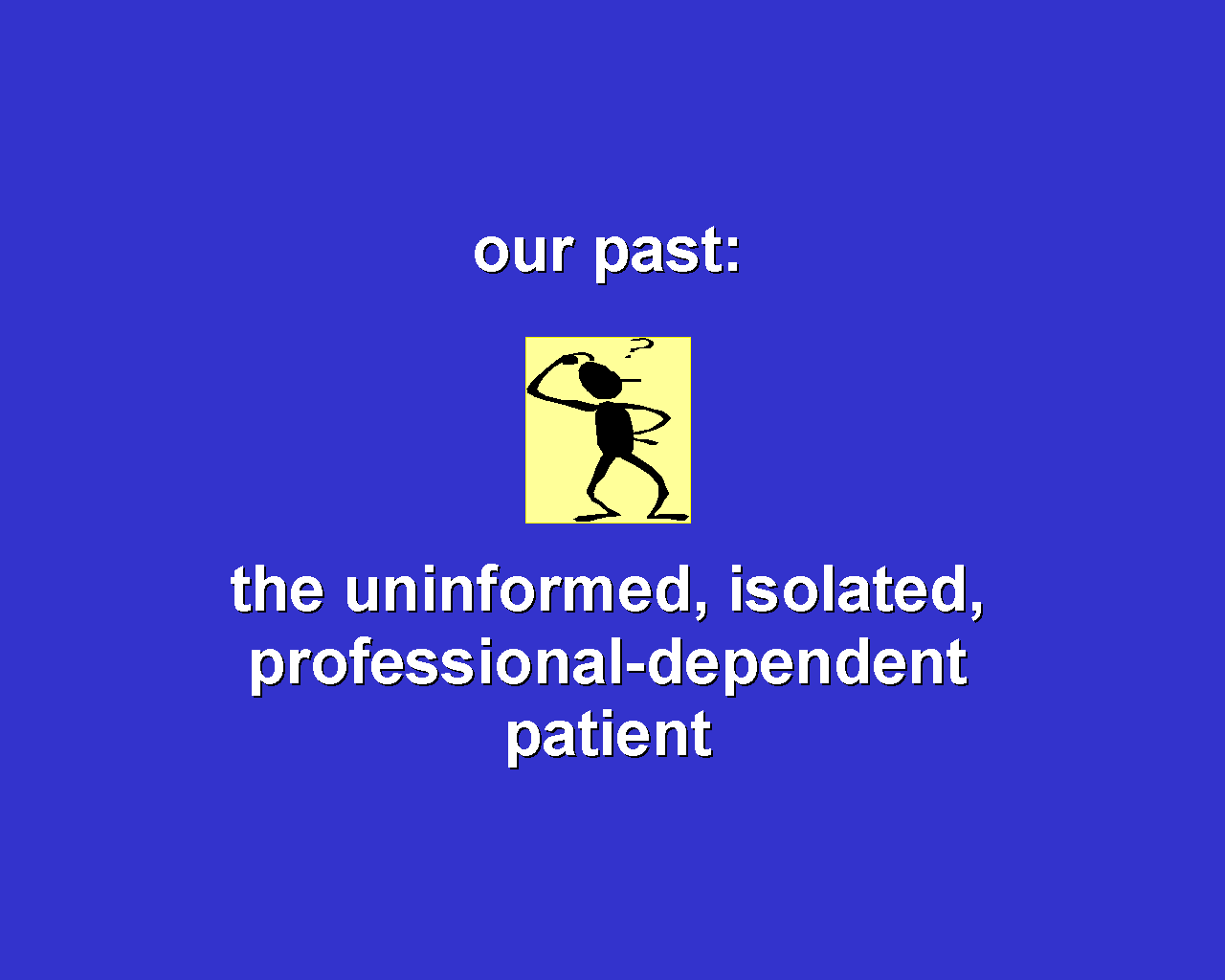 our past:

?

the uninformed, isolated, professional-dependent patient